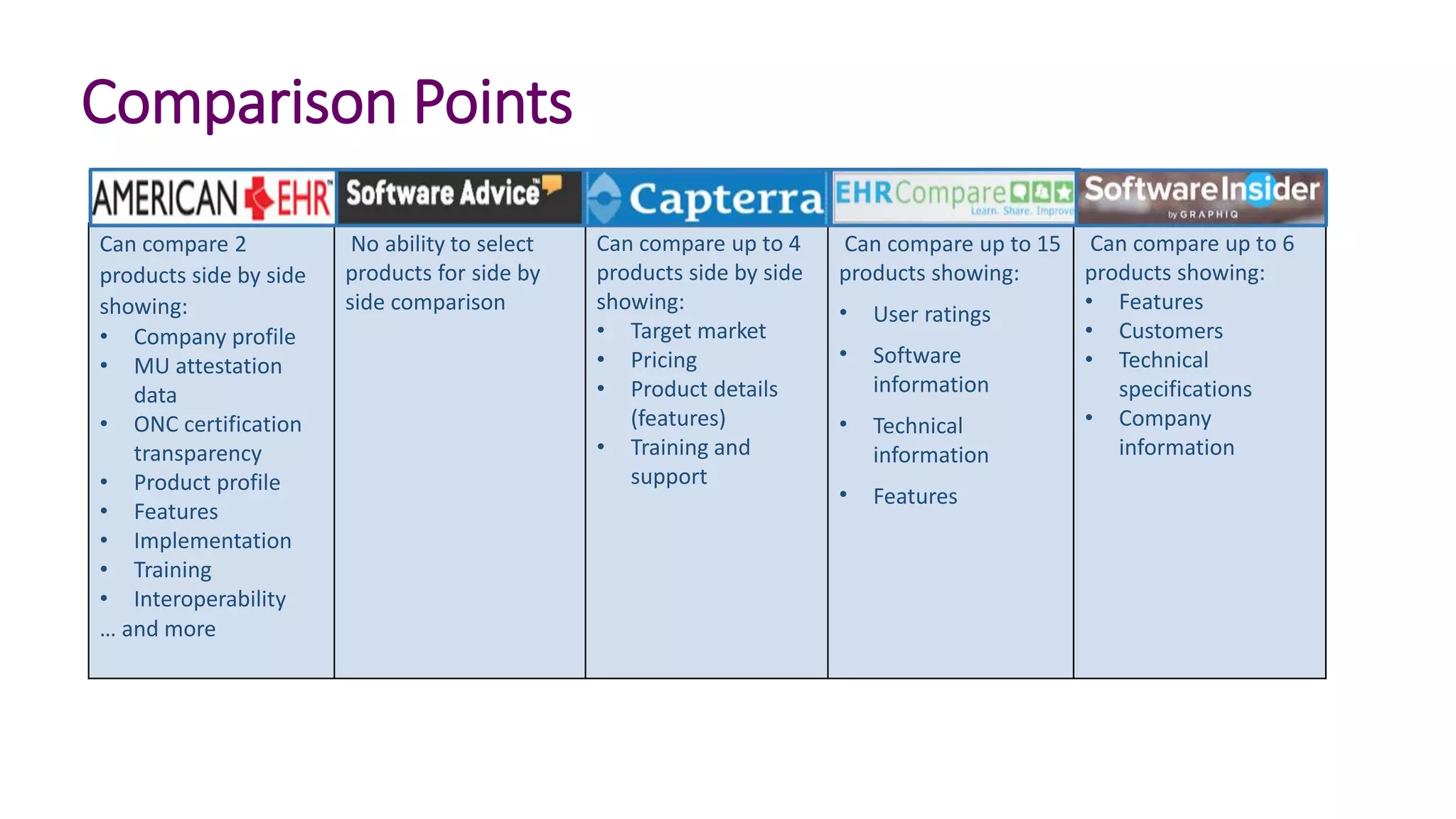 Comparison Points

| AMERICAN EHR | Software Advice™ | Capterra | EHRCompare Learn. Share. Improve | SoftwareInsider by GRAPHIQ |
|---|---|---|---|---|
| Can compare 2 products side by side showing: • Company profile • MU attestation data • ONC certification transparency • Product profile • Features • Implementation • Training • Interoperability … and more | No ability to select products for side by side comparison | Can compare up to 4 products side by side showing: • Target market • Pricing • Product details (features) • Training and support | Can compare up to 15 products showing: • User ratings • Software information • Technical information • Features | Can compare up to 6 products showing: • Features • Customers • Technical specifications • Company information |